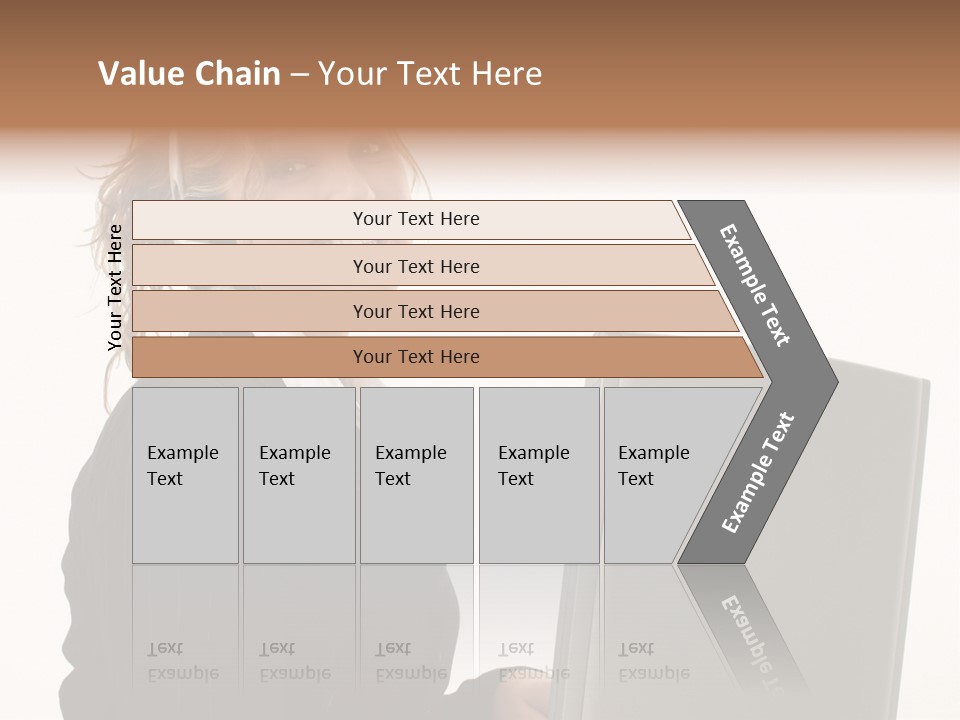 Value Chain – Your Text Here

Your Text Here

Your Text Here

Your Text Here

Your Text Here

Your Text Here

Example Text

Example Text

Example Text

Example Text

Example Text

Example Text

Example Text